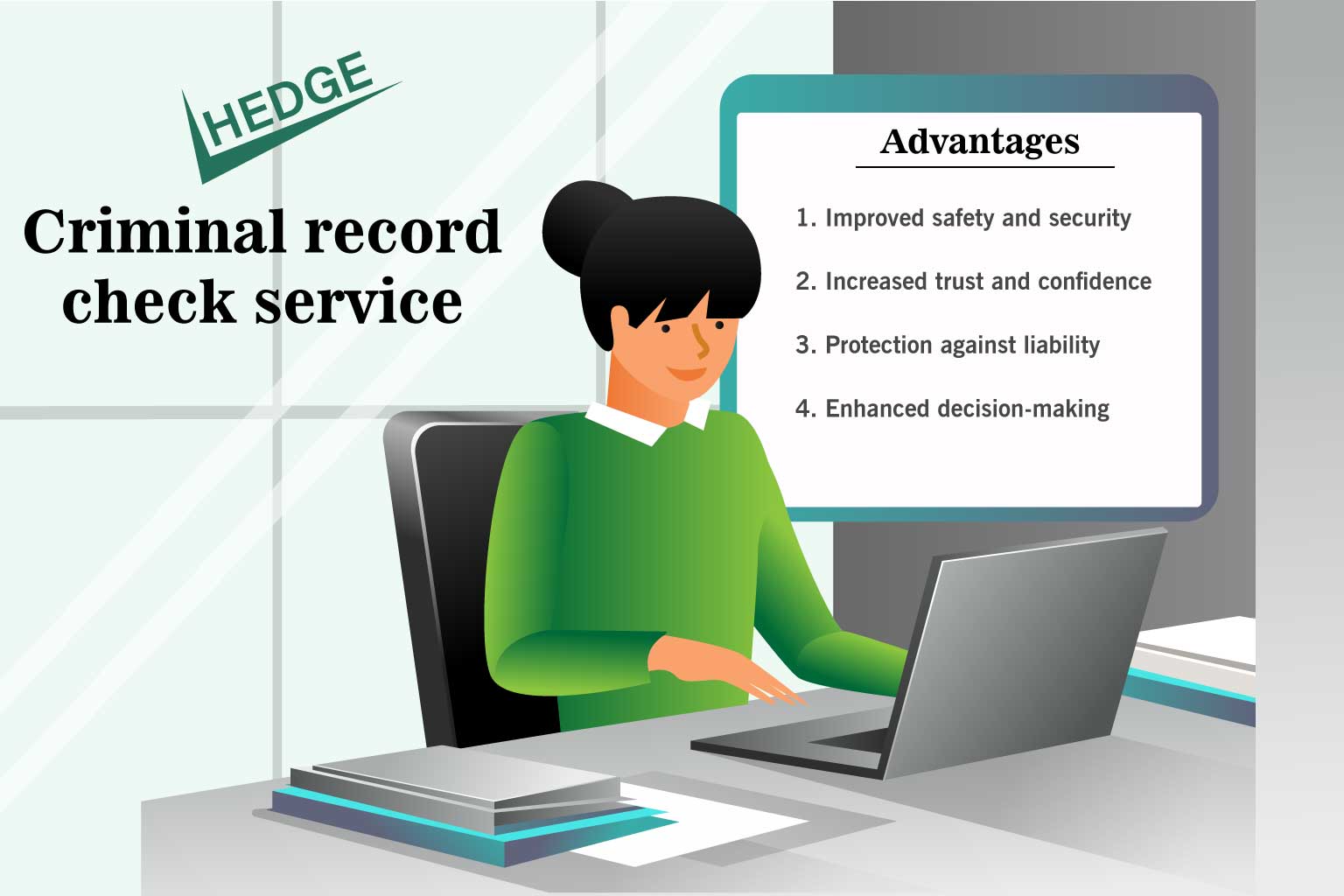 HEDGE

Criminal record check service

Advantages

1. Improved safety and security

2. Increased trust and confidence

3. Protection against liability

4. Enhanced decision-making